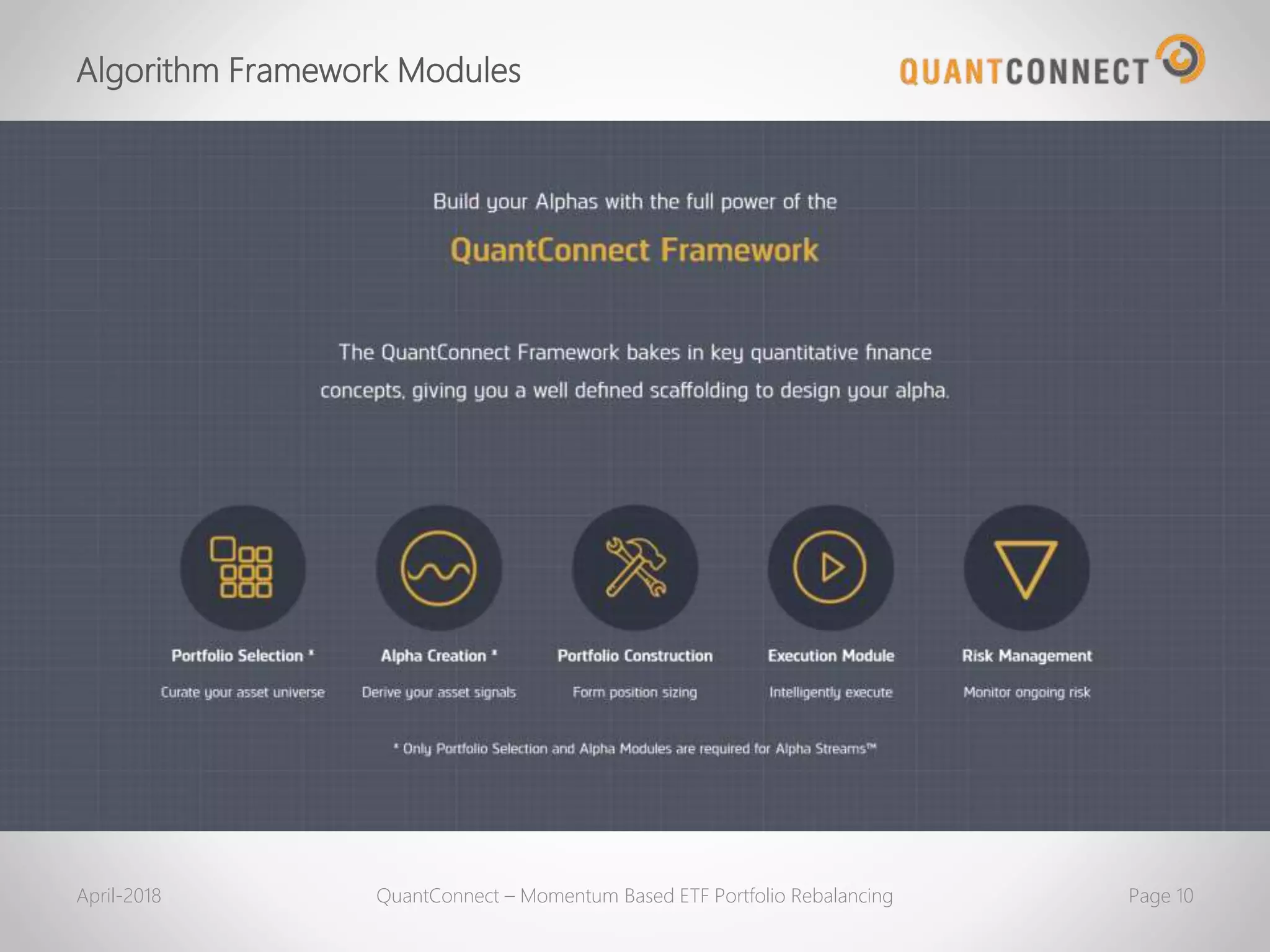 Algorithm Framework Modules

QUANTCONNECT

Build your Alphas with the full power of the

QuantConnect Framework

The QuantConnect Framework bakes in key quantitative finance concepts, giving you a well defined scaffolding to design your alpha.

Portfolio Selection *

Curate your asset universe

Alpha Creation *

Derive your asset signals

Portfolio Construction

Form position sizing

Execution Module

Intelligently execute

Risk Management

Monitor ongoing risk

* Only Portfolio Selection and Alpha Modules are required for Alpha Streams™

April-2018

QuantConnect – Momentum Based ETF Portfolio Rebalancing

Page 10